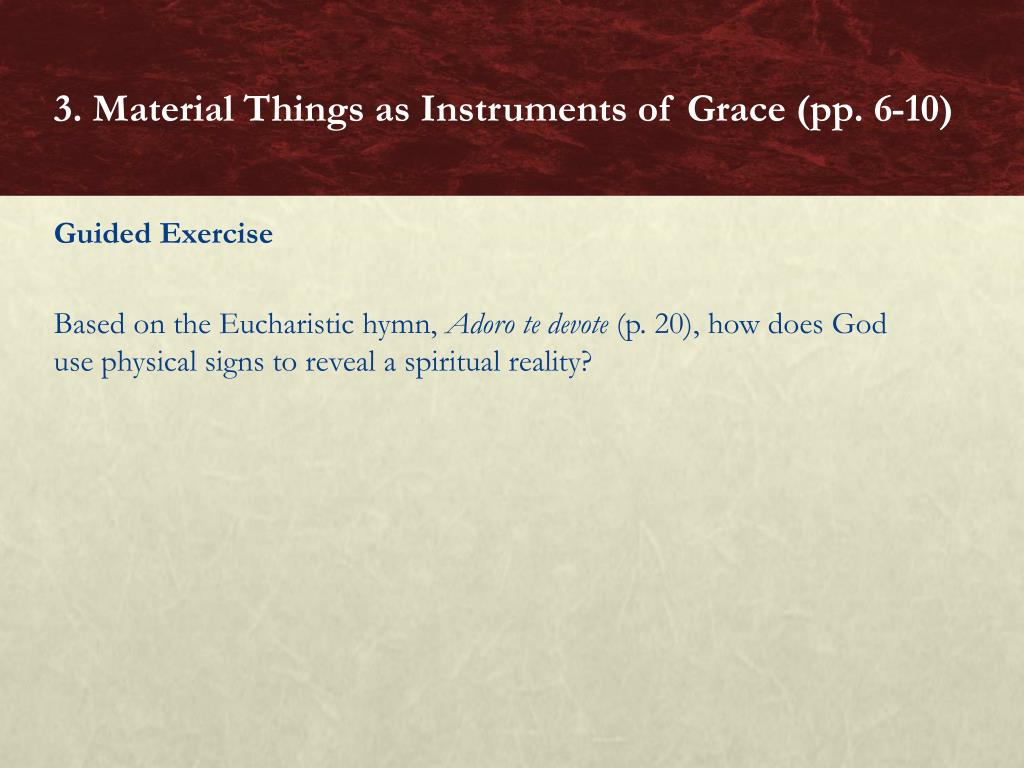 3. Material Things as Instruments of Grace (pp. 6-10)

Guided Exercise

Based on the Eucharistic hymn, Adoro te devote (p. 20), how does God use physical signs to reveal a spiritual reality?